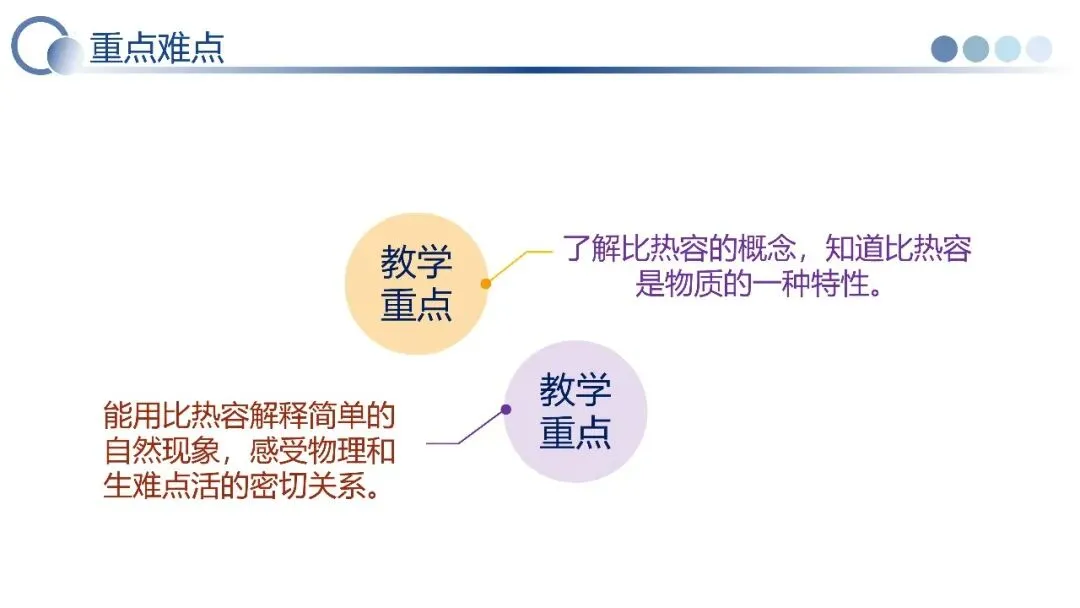 重点难点

教学重点

了解比热容的概念，知道比热容是物质的一种特性。

教学重点

能用比热容解释简单的自然现象，感受物理和生难点活的密切关系。